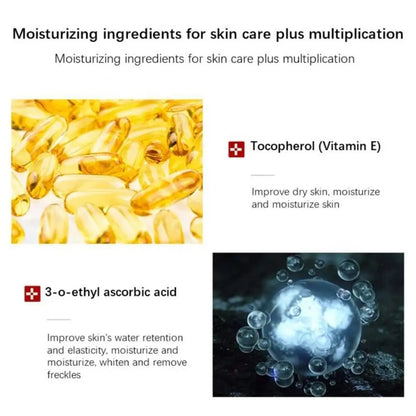 Moisturizing ingredients for skin care plus multiplication

Moisturizing ingredients for skin care plus multiplication

Tocopherol (Vitamin E)

Improve dry skin, moisturize and moisturize skin

3-o-ethyl ascorbic acid

Improve skin's water retention and elasticity, moisturize and moisturize, whiten and remove freckles